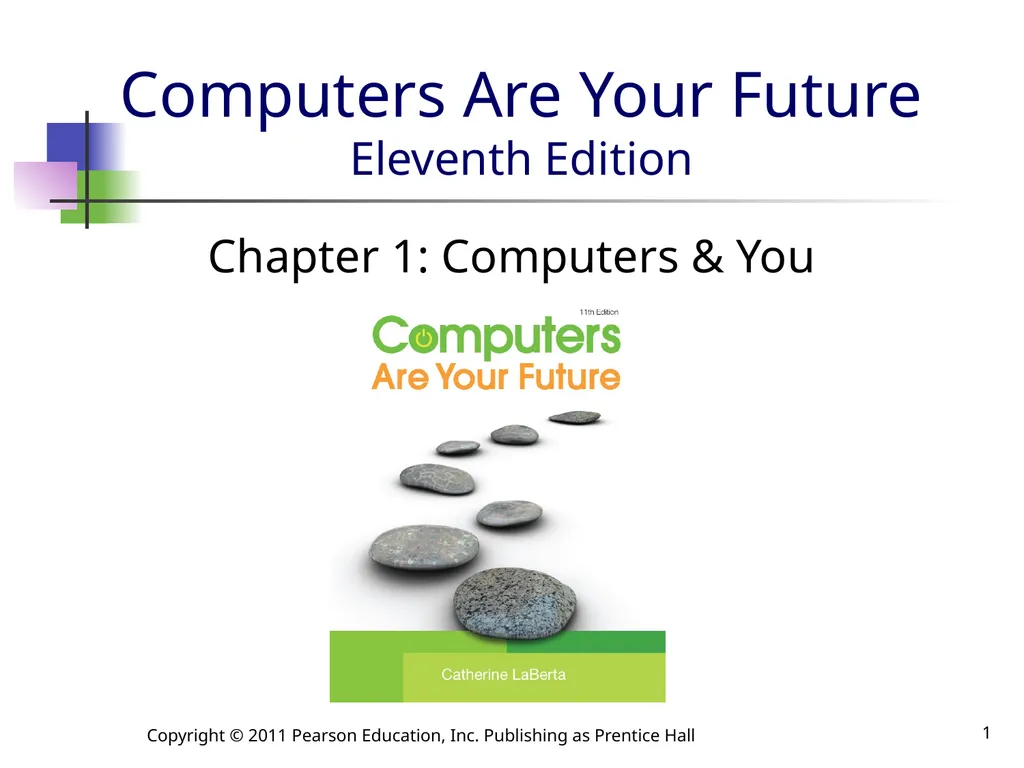 Computers Are Your Future
Eleventh Edition

Chapter 1: Computers & You

11th Edition
Computers
Are Your Future

Catherine LaBerta

Copyright © 2011 Pearson Education, Inc. Publishing as Prentice Hall

1